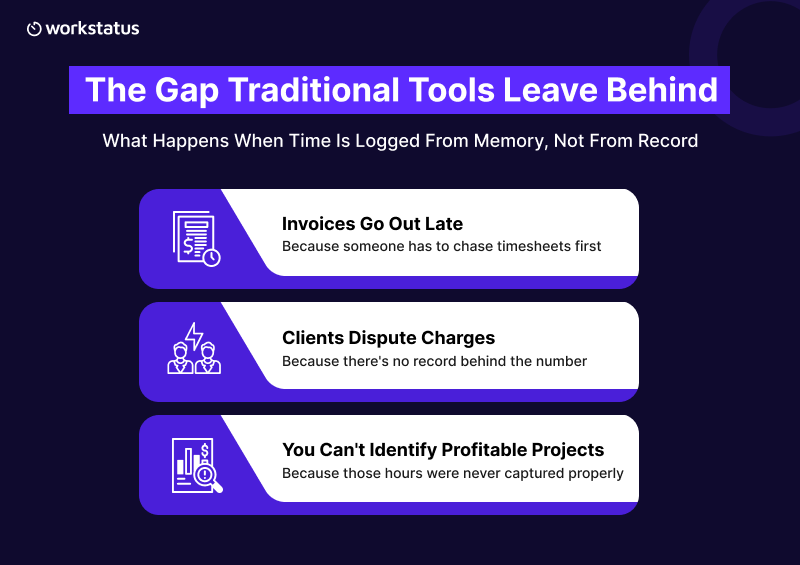 workstatus

The Gap Traditional Tools Leave Behind

What Happens When Time Is Logged From Memory, Not From Record

Invoices Go Out Late
Because someone has to chase timesheets first

Clients Dispute Charges
Because there's no record behind the number

You Can't Identify Profitable Projects
Because those hours were never captured properly